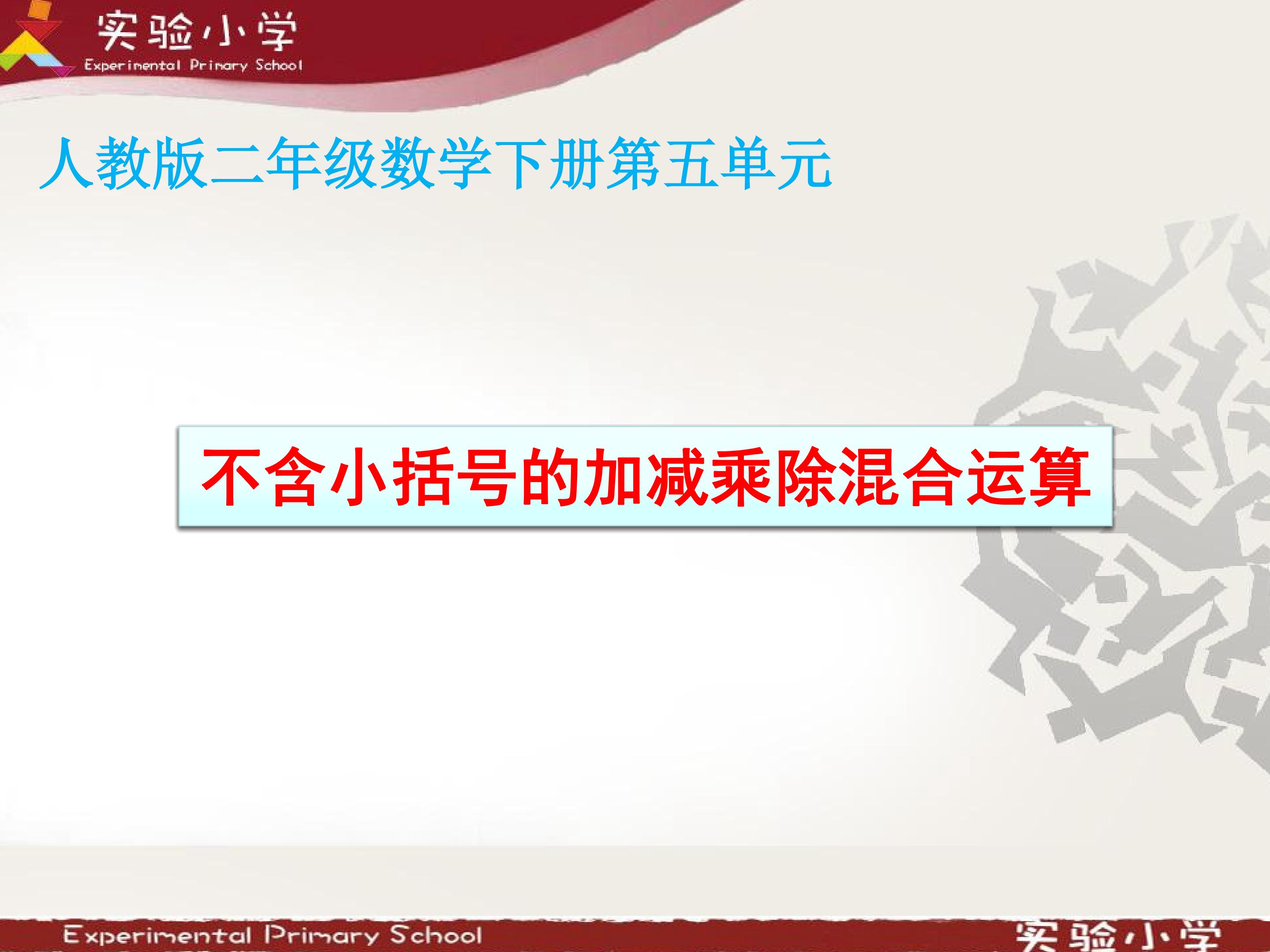 实验小学
Experimental Primary School

人教版二年级数学下册第五单元

不含小括号的加减乘除混合运算

Experimental Primary School

实验小学